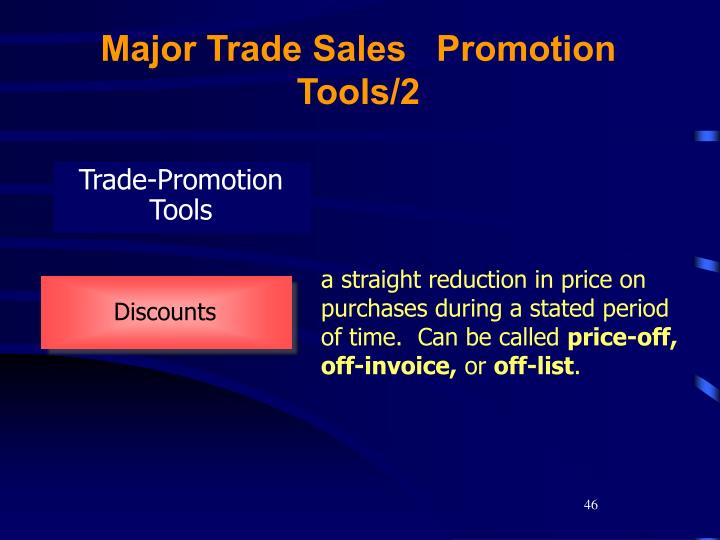 Major Trade Sales Promotion Tools/2

Trade-Promotion Tools

Discounts

a straight reduction in price on purchases during a stated period of time. Can be called price-off, off-invoice, or off-list.

46